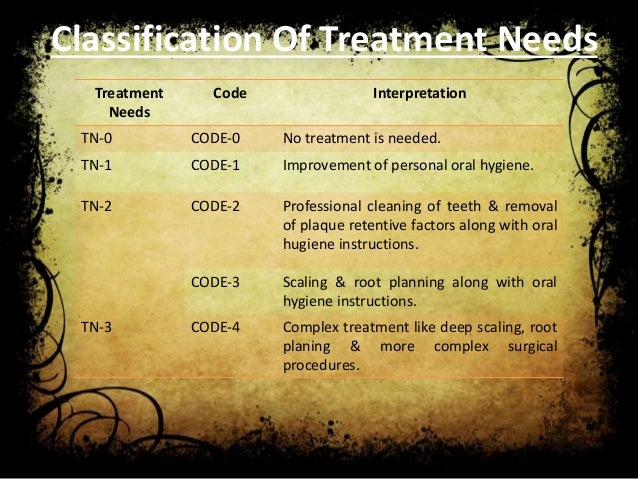 Classification Of Treatment Needs

| Treatment Needs | Code | Interpretation |
|---|---|---|
| TN-0 | CODE-0 | No treatment is needed. |
| TN-1 | CODE-1 | Improvement of personal oral hygiene. |
| TN-2 | CODE-2 | Professional cleaning of teeth & removal of plaque retentive factors along with oral hugiene instructions. |
| | CODE-3 | Scaling & root planning along with oral hygiene instructions. |
| TN-3 | CODE-4 | Complex treatment like deep scaling, root planing & more complex surgical procedures. |